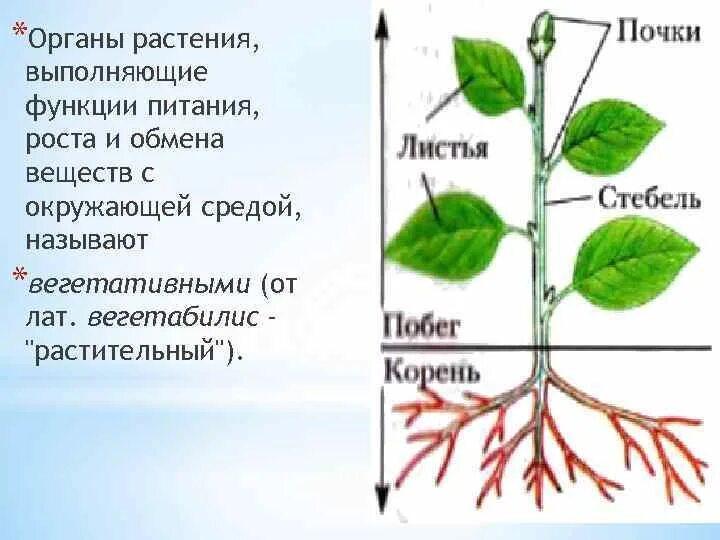 *Органы растения, выполняющие функции питания, роста и обмена веществ с окружающей средой, называют

*вегетативными (от лат. вегетабилис - "растительный").

Почки

Листья

Стебель

Побег

Корень